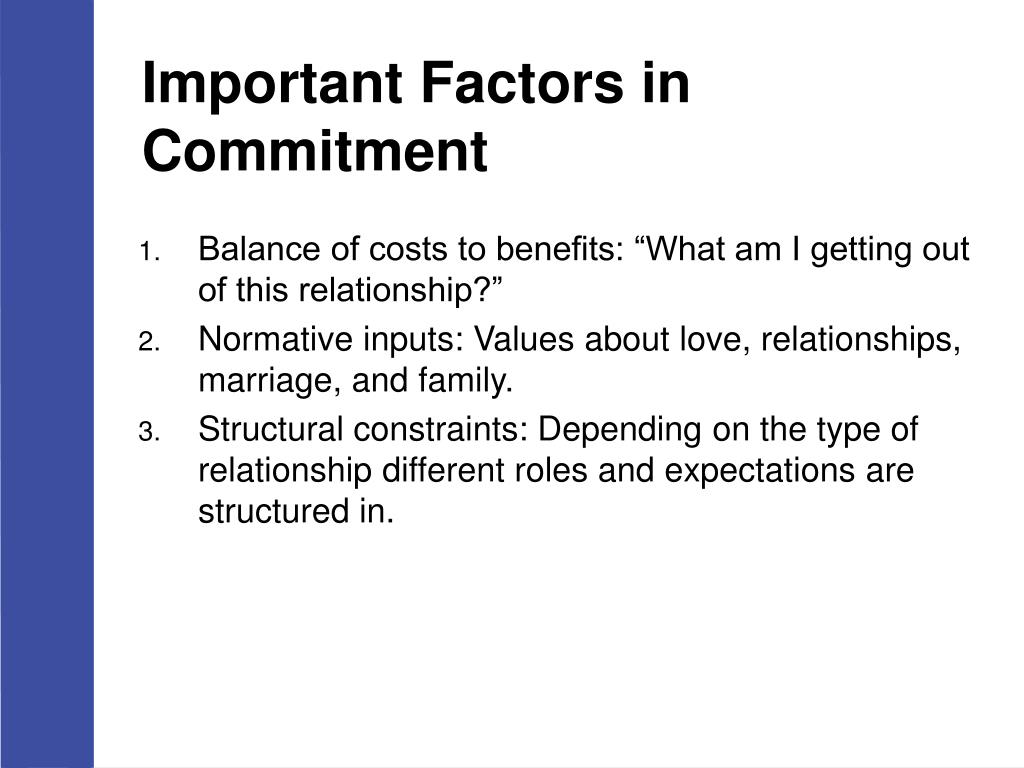 Important Factors in Commitment

1. Balance of costs to benefits: “What am I getting out of this relationship?”
2. Normative inputs: Values about love, relationships, marriage, and family.
3. Structural constraints: Depending on the type of relationship different roles and expectations are structured in.